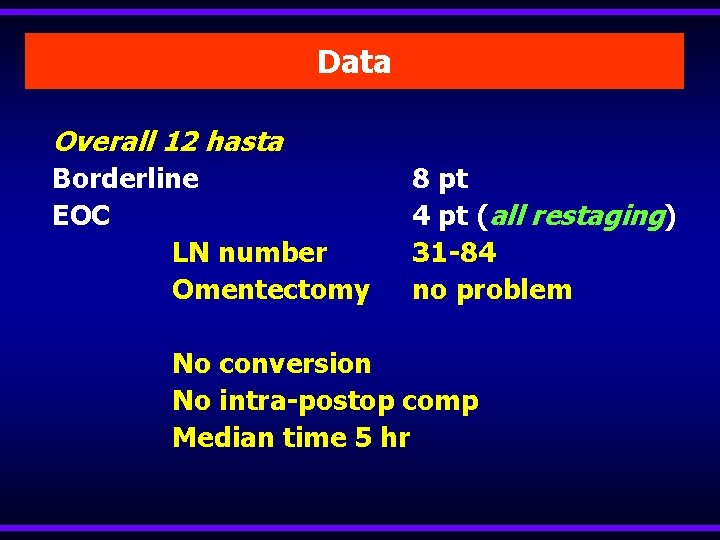 Data

Overall 12 hasta

Borderline 8 pt

EOC 4 pt (all restaging)

LN number 31-84

Omentectomy no problem

No conversion

No intra-postop comp

Median time 5 hr